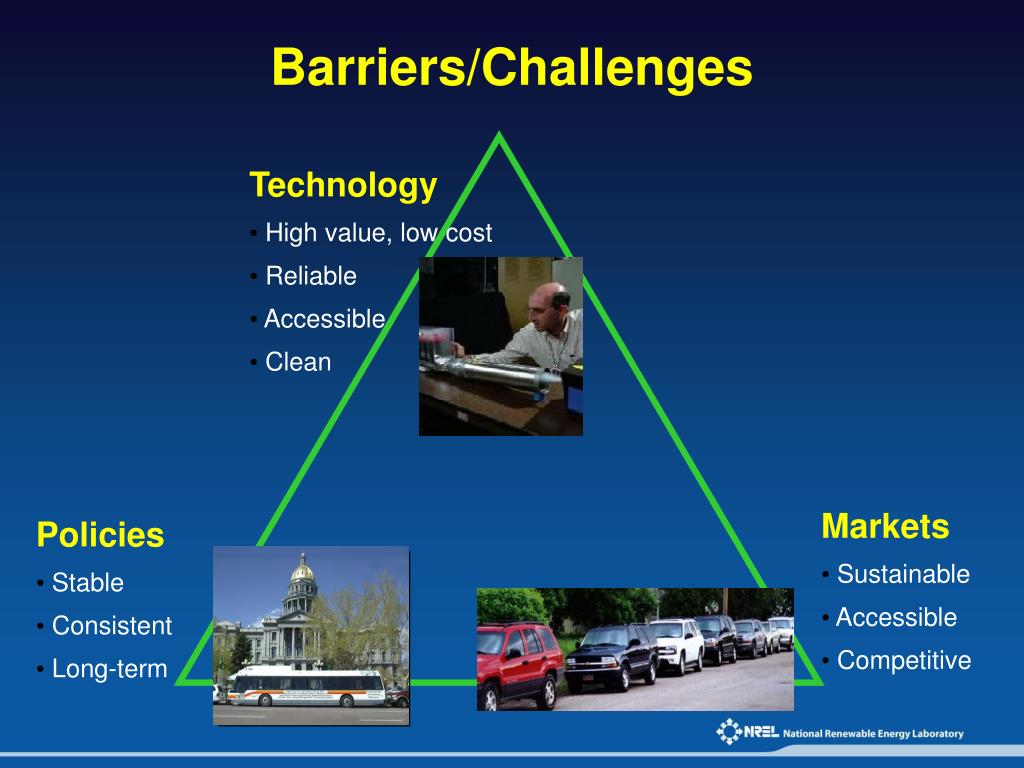 Barriers/Challenges

Technology
• High value, low cost
• Reliable
• Accessible
• Clean

Policies
• Stable
• Consistent
• Long-term

Markets
• Sustainable
• Accessible
• Competitive

NREL National Renewable Energy Laboratory